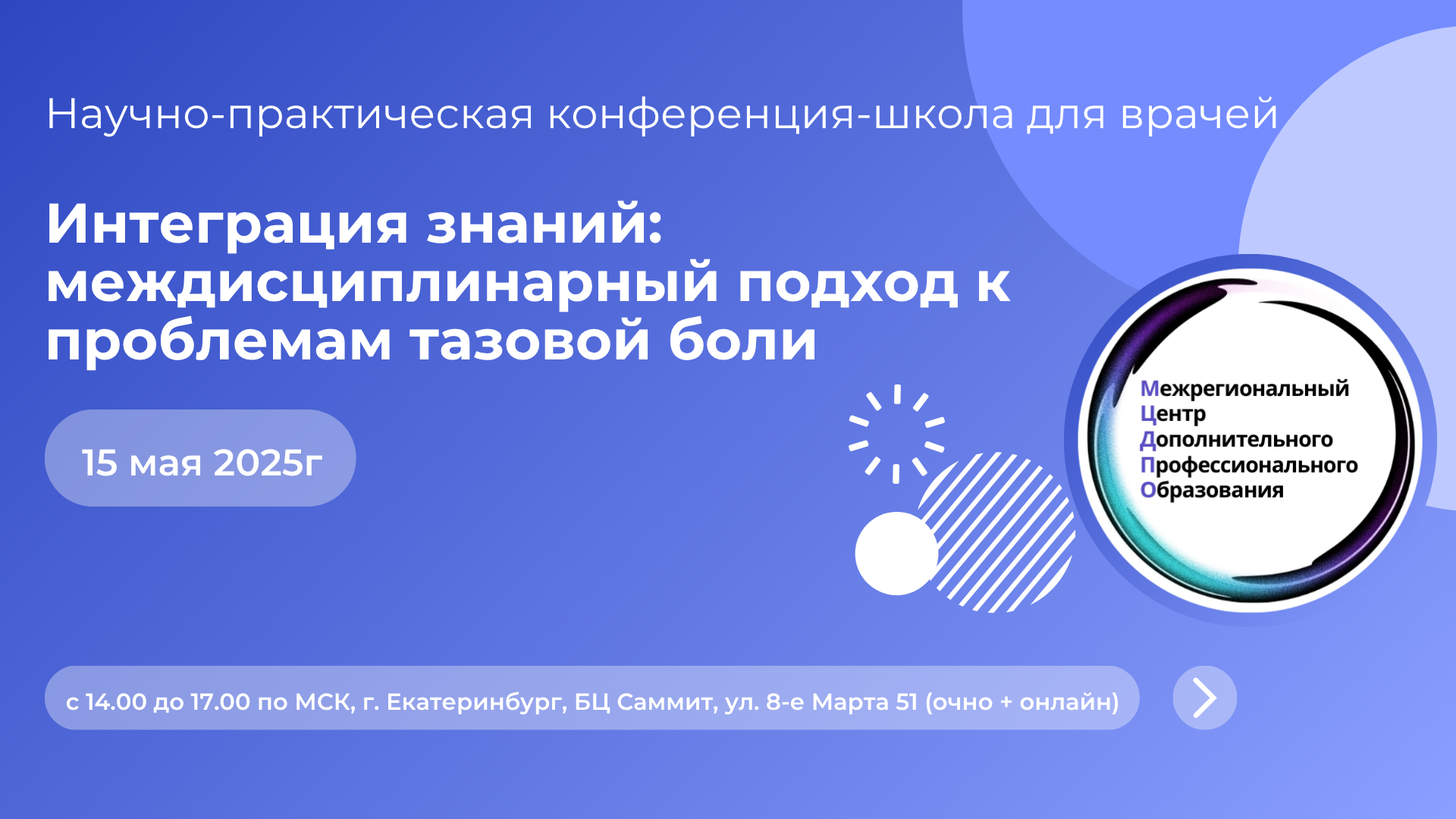 Научно-практическая конференция-школа для врачей

Интеграция знаний: междисциплинарный подход к проблемам тазовой боли

15 мая 2025г

Межрегиональный
Центр
Дополнительного
Профессионального
Образования

с 14.00 до 17.00 по МСК, г. Екатеринбург, БЦ Саммит, ул. 8-е Марта 51 (очно + онлайн)